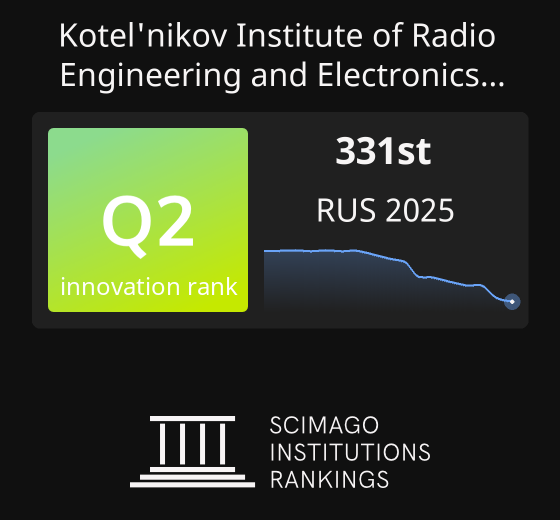 Kotel'nikov Institute of Radio Engineering and Electronics...

Q2
innovation rank

331st
RUS 2025

SCIMAGO
INSTITUTIONS
RANKINGS